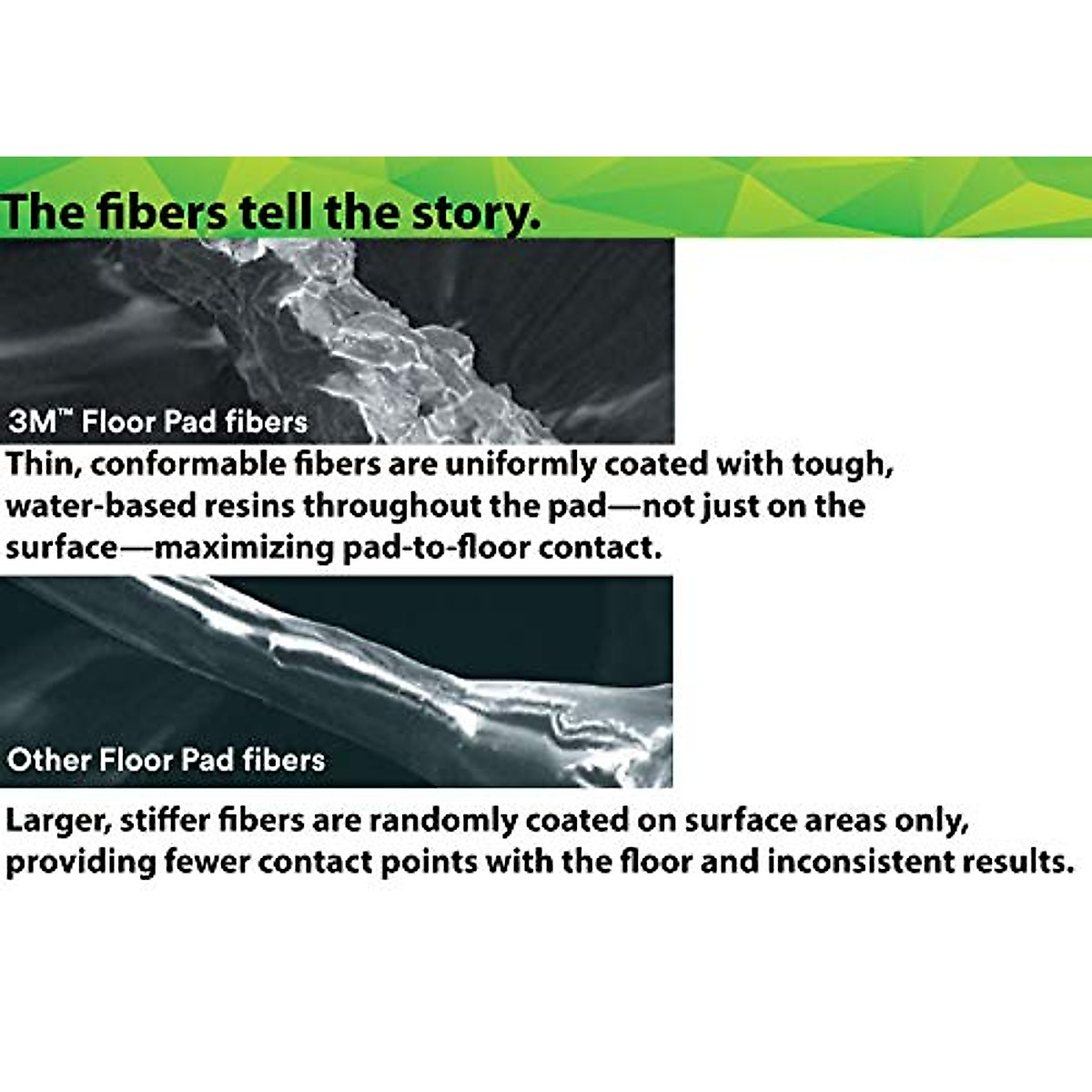 The fibers tell the story.

3M™ Floor Pad fibers

Thin, conformable fibers are uniformly coated with tough, water-based resins throughout the pad—not just on the surface—maximizing pad-to-floor contact.

Other Floor Pad fibers

Larger, stiffer fibers are randomly coated on surface areas only, providing fewer contact points with the floor and inconsistent results.